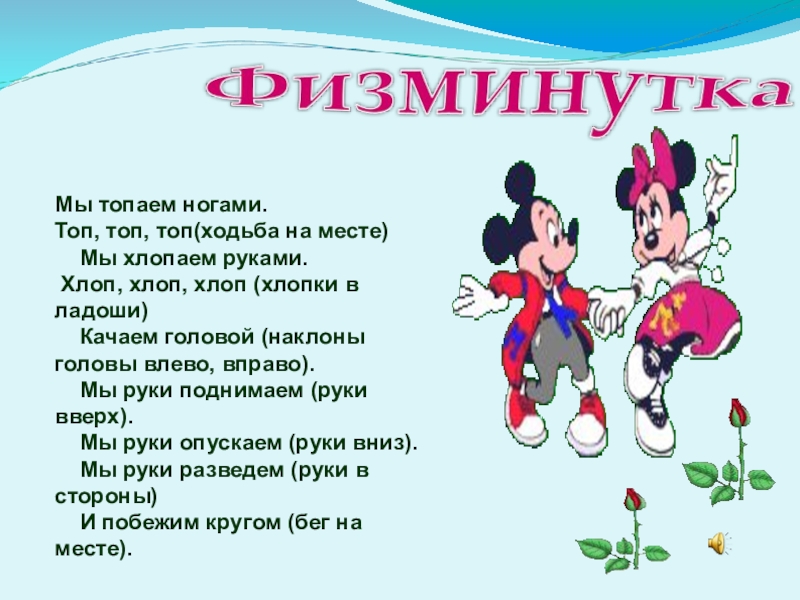 Физминутка

Мы топаем ногами.
Топ, топ, топ(ходьба на месте)
Мы хлопаем руками.
Хлоп, хлоп, хлоп (хлопки в ладоши)
Качаем головой (наклоны головы влево, вправо).
Мы руки поднимаем (руки вверх).
Мы руки опускаем (руки вниз).
Мы руки разведем (руки в стороны)
И побежим кругом (бег на месте).